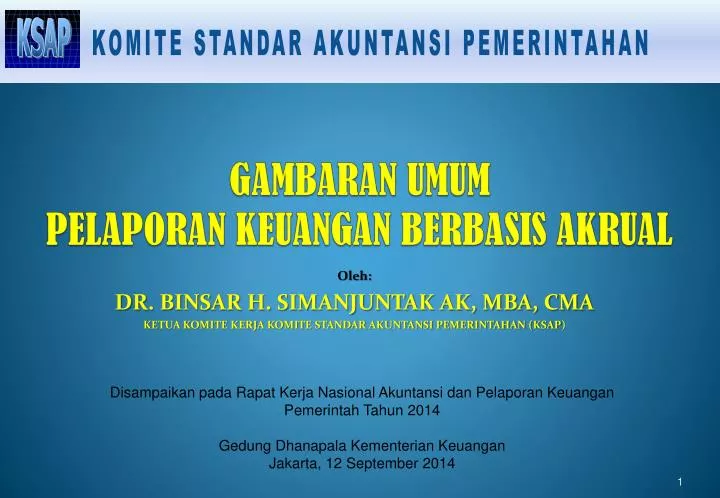 KSAP

KOMITE STANDAR AKUNTANSI PEMERINTAHAN

GAMBARAN UMUM
PELAPORAN KEUANGAN BERBASIS AKRUAL

Oleh:

DR. BINSAR H. SIMANJUNTAK AK, MBA, CMA

KETUA KOMITE KERJA KOMITE STANDAR AKUNTANSI PEMERINTAHAN (KSAP)

Disampaikan pada Rapat Kerja Nasional Akuntansi dan Pelaporan Keuangan Pemerintah Tahun 2014

Gedung Dhanapala Kementerian Keuangan
Jakarta, 12 September 2014

1